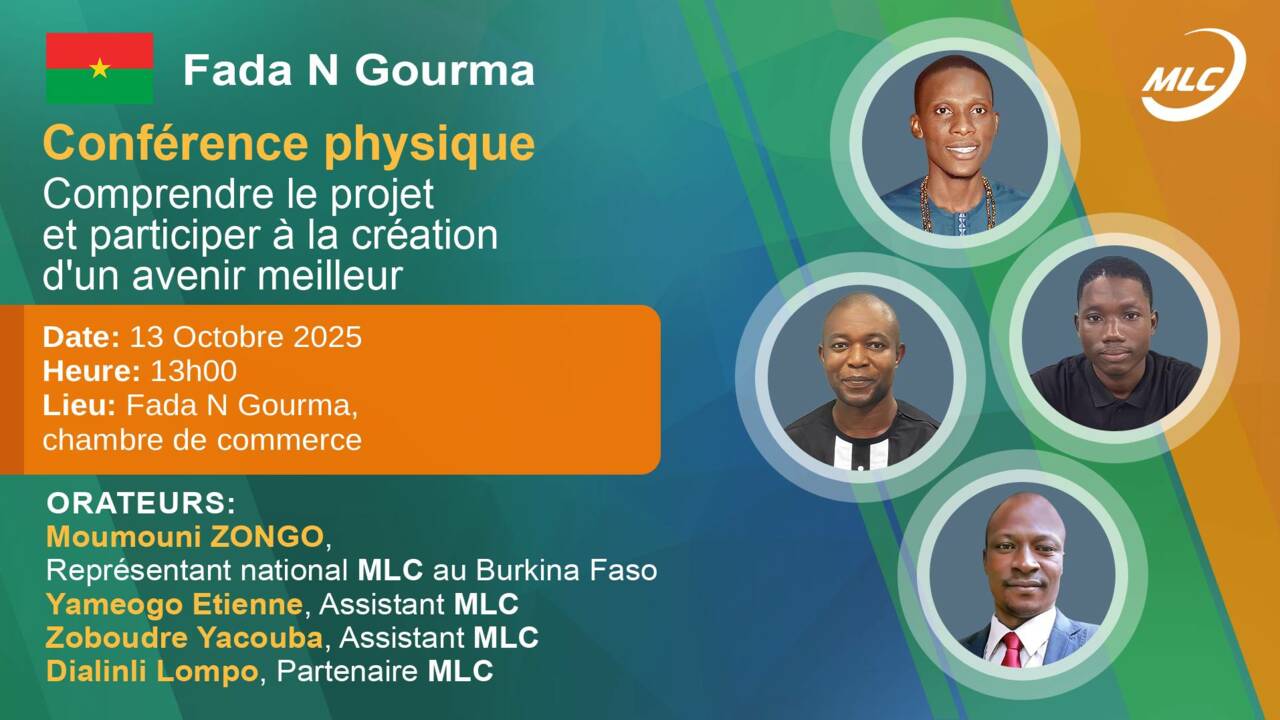 Fada N Gourma

MLC

Conférence physique

Comprendre le projet et participer à la création d'un avenir meilleur

Date: 13 Octobre 2025
Heure: 13h00
Lieu: Fada N Gourma, chambre de commerce

ORATEURS:
Moumouni ZONGO, Représentant national MLC au Burkina Faso
Yameogo Etienne, Assistant MLC
Zoboudre Yacouba, Assistant MLC
Dialinli Lompo, Partenaire MLC